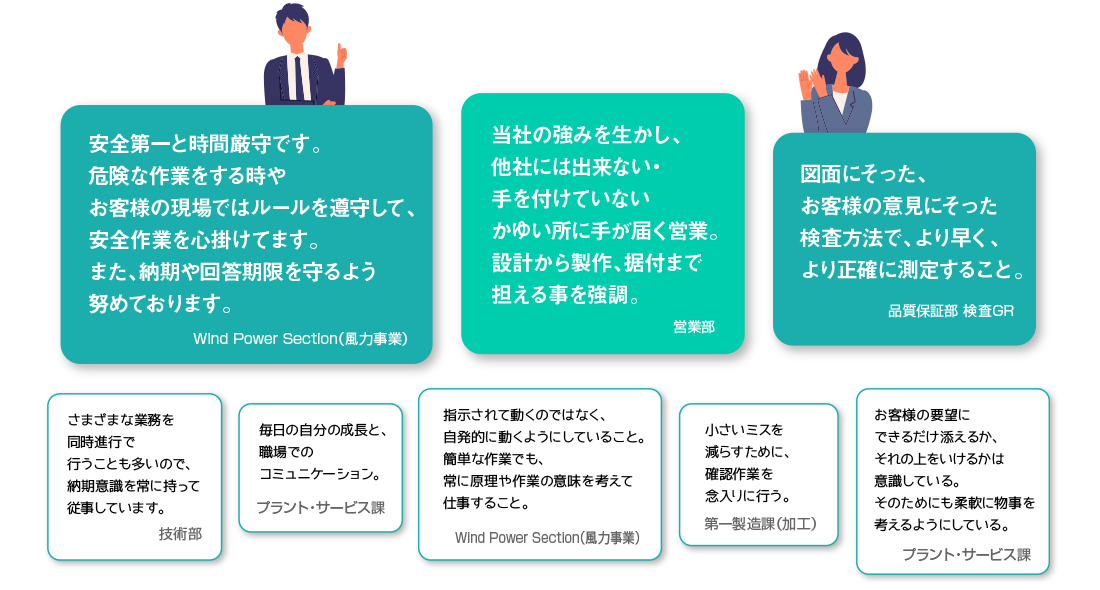 安全第一と時間厳守です。
危険な作業をする時や
お客様の現場ではルールを遵守して、
安全作業を心掛けてます。
また、納期や回答期限を守るよう
努めております。

Wind Power Section(風力事業)

当社の強みを生かし、
他社には出来ない・
手を付けていない
かゆい所に手が届く営業。
設計から製作、据付まで
担える事を強調。

営業部

図面にそった、
お客様の意見にそった
検査方法で、より早く、
より正確に測定すること。

品質保証部 検査GR

さまざまな業務を
同時進行で
行うことも多いので、
納期意識を常に持って
従事しています。

技術部

毎日の自分の成長と、
職場での
コミュニケーション。

プラント・サービス課

指示されて動くのではなく、
自発的に動くようにしていること。
簡単な作業でも、
常に原理や作業の意味を考えて
仕事すること。

Wind Power Section(風力事業)

小さいミスを
減らすために、
確認作業を
念入りに行う。

第一製造課(加工)

お客様の要望に
できるだけ添えるか、
それの上をいけるかは
意識している。
そのためにも柔軟に物事を
考えるようにしている。

プラント・サービス課